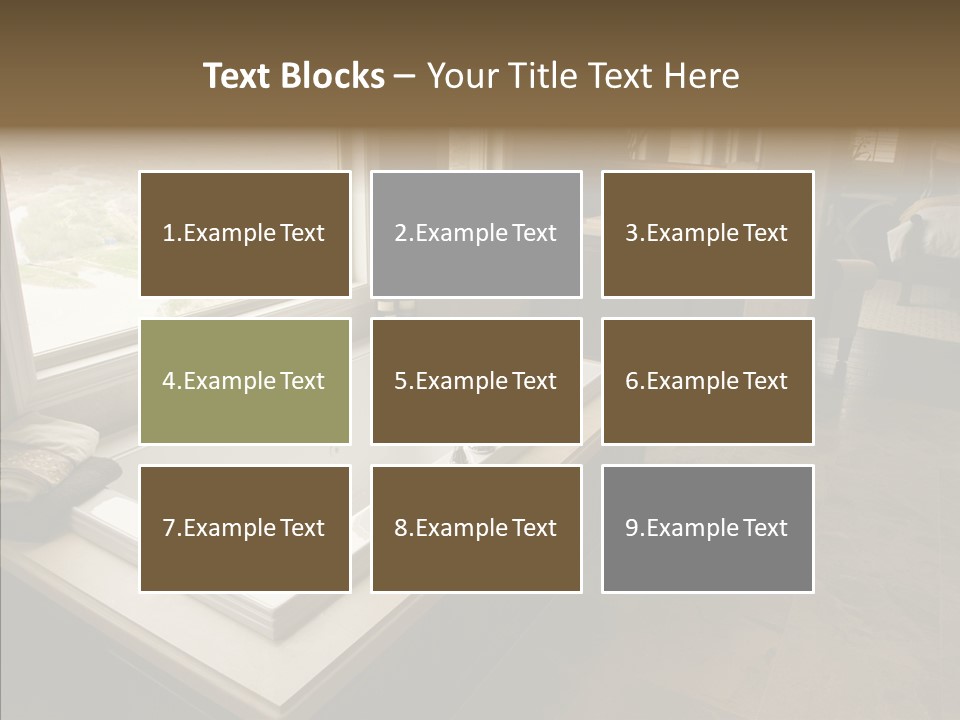 Text Blocks – Your Title Text Here

1.Example Text

2.Example Text

3.Example Text

4.Example Text

5.Example Text

6.Example Text

7.Example Text

8.Example Text

9.Example Text